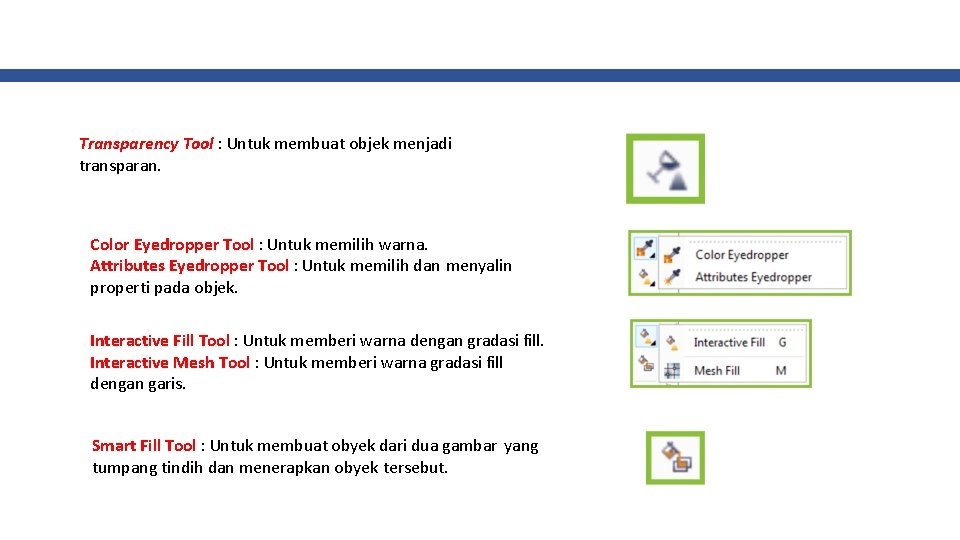 Transparency Tool : Untuk membuat objek menjadi transparan.

Color Eyedropper Tool : Untuk memilih warna.
Attributes Eyedropper Tool : Untuk memilih dan menyalin properti pada objek.

Color Eyedropper
Attributes Eyedropper

Interactive Fill Tool : Untuk memberi warna dengan gradasi fill.
Interactive Mesh Tool : Untuk memberi warna gradasi fill dengan garis.

Interactive Fill G
Mesh Fill M

Smart Fill Tool : Untuk membuat obyek dari dua gambar yang tumpang tindih dan menerapkan obyek tersebut.